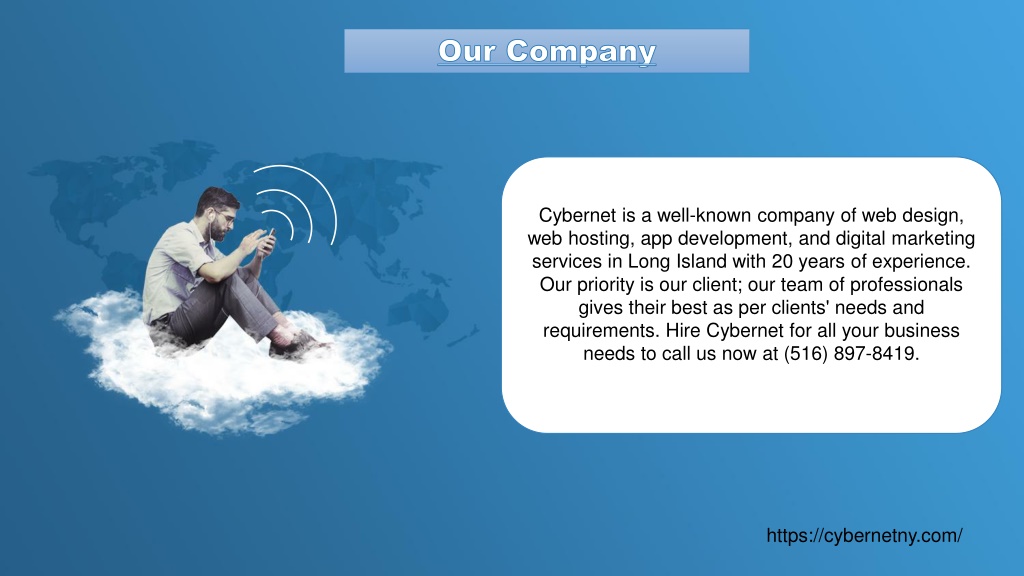 Our Company

Cybernet is a well-known company of web design, web hosting, app development, and digital marketing services in Long Island with 20 years of experience. Our priority is our client; our team of professionals gives their best as per clients' needs and requirements. Hire Cybernet for all your business needs to call us now at (516) 897-8419.

https://cybernetny.com/